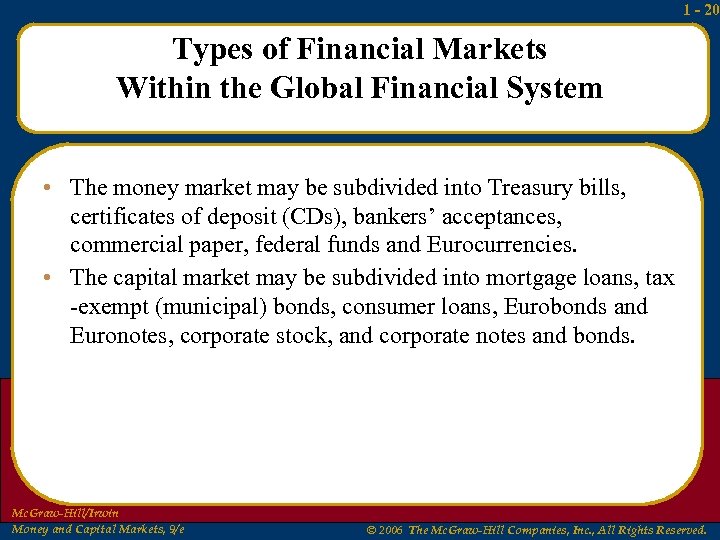 1 - 20

Types of Financial Markets Within the Global Financial System

• The money market may be subdivided into Treasury bills, certificates of deposit (CDs), bankers' acceptances, commercial paper, federal funds and Eurocurrencies.

• The capital market may be subdivided into mortgage loans, tax -exempt (municipal) bonds, consumer loans, Eurobonds and Euronotes, corporate stock, and corporate notes and bonds.

McGraw-Hill/Irwin
Money and Capital Markets, 9/e

© 2006 The McGraw-Hill Companies, Inc., All Rights Reserved.